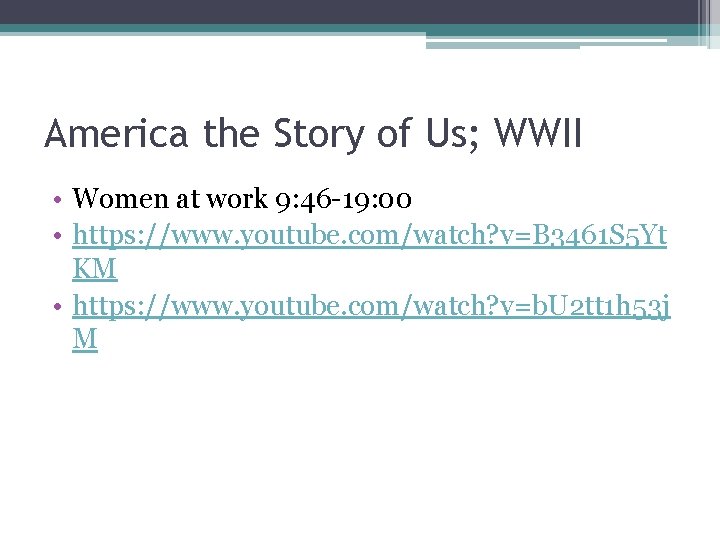 America the Story of Us; WWII

• Women at work 9:46-19:00
• https://www.youtube.com/watch?v=B3461S5YtKM
• https://www.youtube.com/watch?v=bU2tt1h53jM